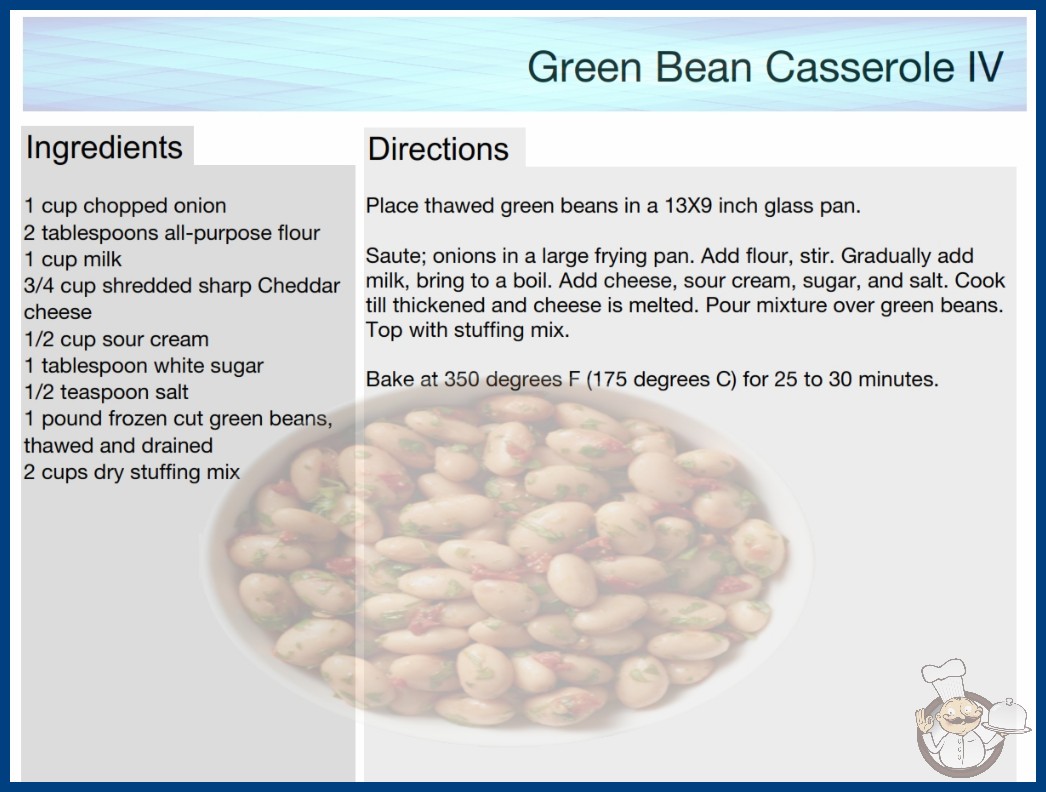 Green Bean Casserole IV

Ingredients

1 cup chopped onion
2 tablespoons all-purpose flour
1 cup milk
3/4 cup shredded sharp Cheddar cheese
1/2 cup sour cream
1 tablespoon white sugar
1/2 teaspoon salt
1 pound frozen cut green beans, thawed and drained
2 cups dry stuffing mix

Directions

Place thawed green beans in a 13X9 inch glass pan.

Saute; onions in a large frying pan. Add flour, stir. Gradually add milk, bring to a boil. Add cheese, sour cream, sugar, and salt. Cook till thickened and cheese is melted. Pour mixture over green beans. Top with stuffing mix.

Bake at 350 degrees F (175 degrees C) for 25 to 30 minutes.